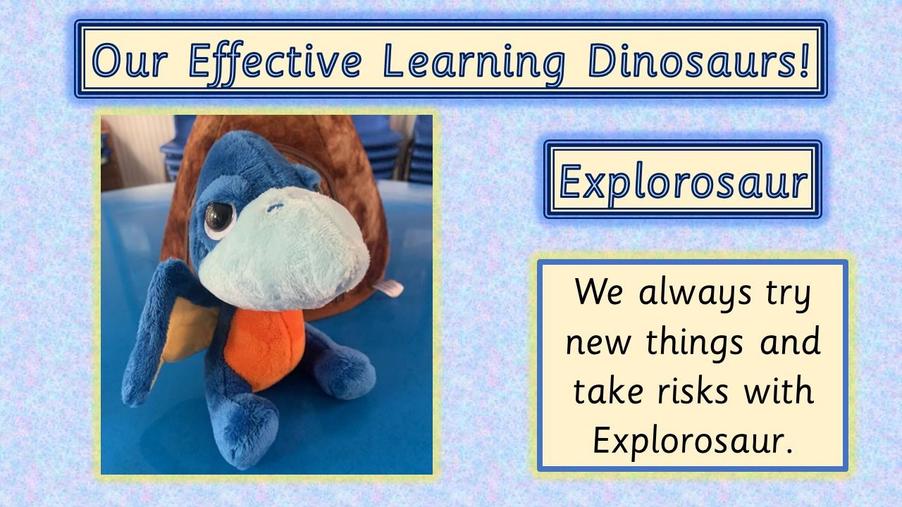 Our Effective Learning Dinosaurs!

Explorosaur

We always try new things and take risks with Explorosaur.